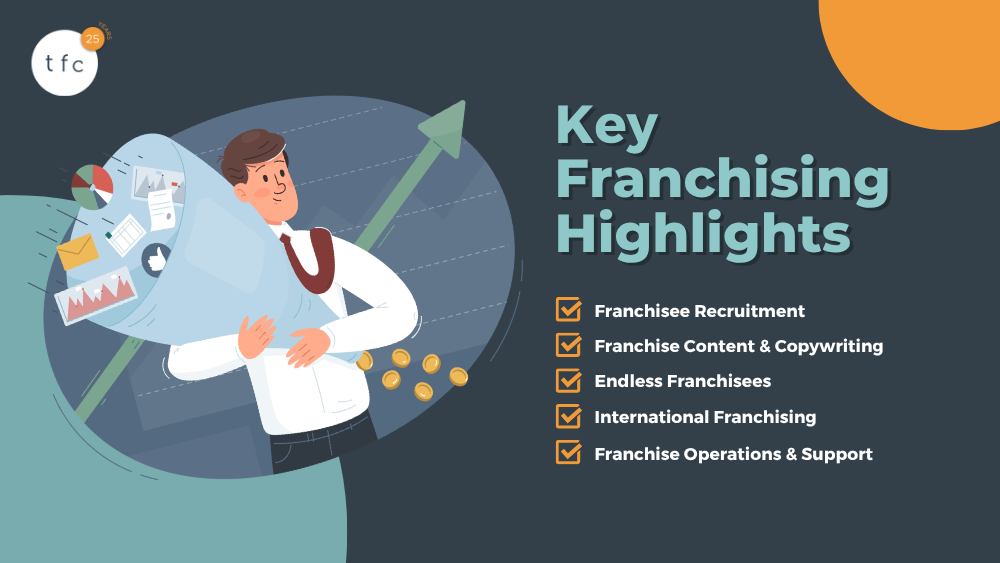 tfc 25 YEARS

Key Franchising Highlights

Franchisee Recruitment

Franchise Content & Copywriting

Endless Franchisees

International Franchising

Franchise Operations & Support